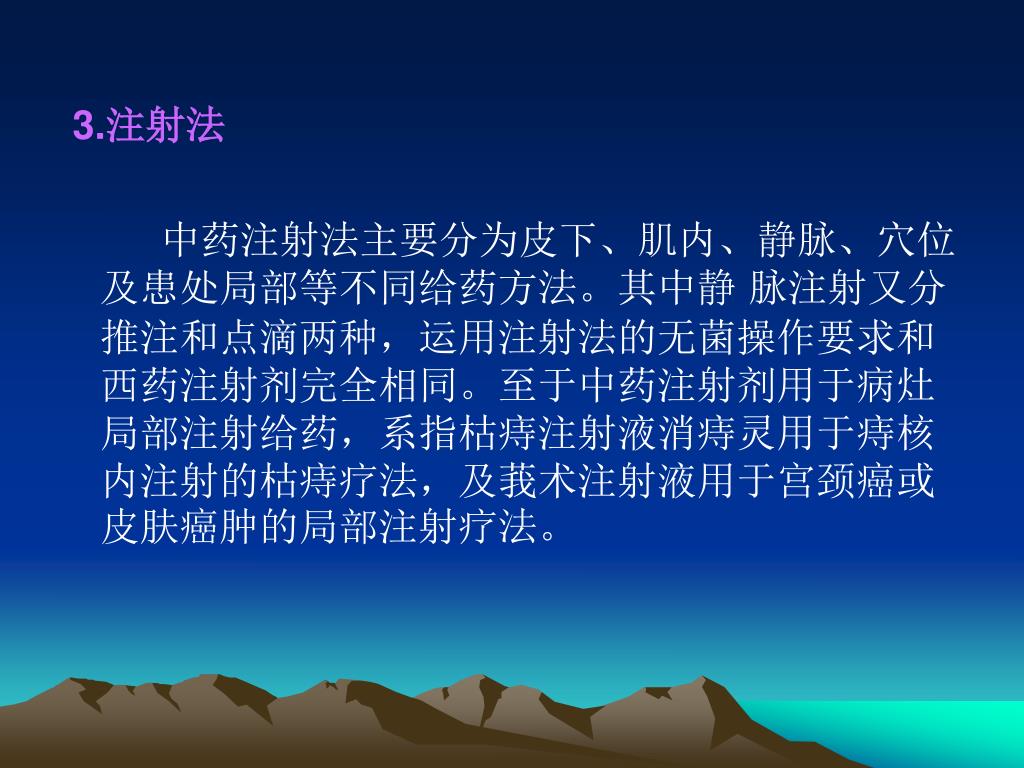 3.注射法

中药注射法主要分为皮下、肌内、静脉、穴位及患处局部等不同给药方法。其中静 脉注射又分推注和点滴两种，运用注射法的无菌操作要求和西药注射剂完全相同。至于中药注射剂用于病灶局部注射给药，系指枯痔注射液消痔灵用于痔核内注射的枯痔疗法，及莪术注射液用于宫颈癌或皮肤癌肿的局部注射疗法。